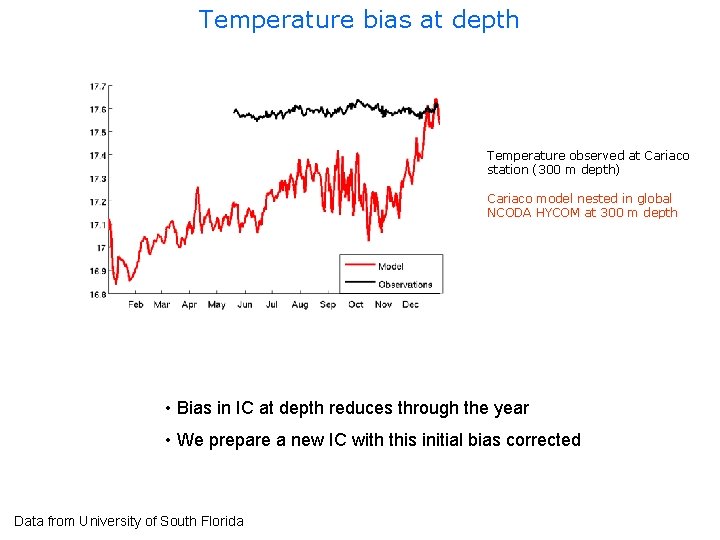 Temperature bias at depth

17.7
17.6
17.5
17.4
17.3
17.2
17.1
17
16.9
16.8

Feb Mar Apr May Jun Jul Aug Sep Oct Nov Dec

Model
Observations

Temperature observed at Cariaco station (300 m depth)

Cariaco model nested in global NCODA HYCOM at 300 m depth

• Bias in IC at depth reduces through the year

• We prepare a new IC with this initial bias corrected

Data from University of South Florida